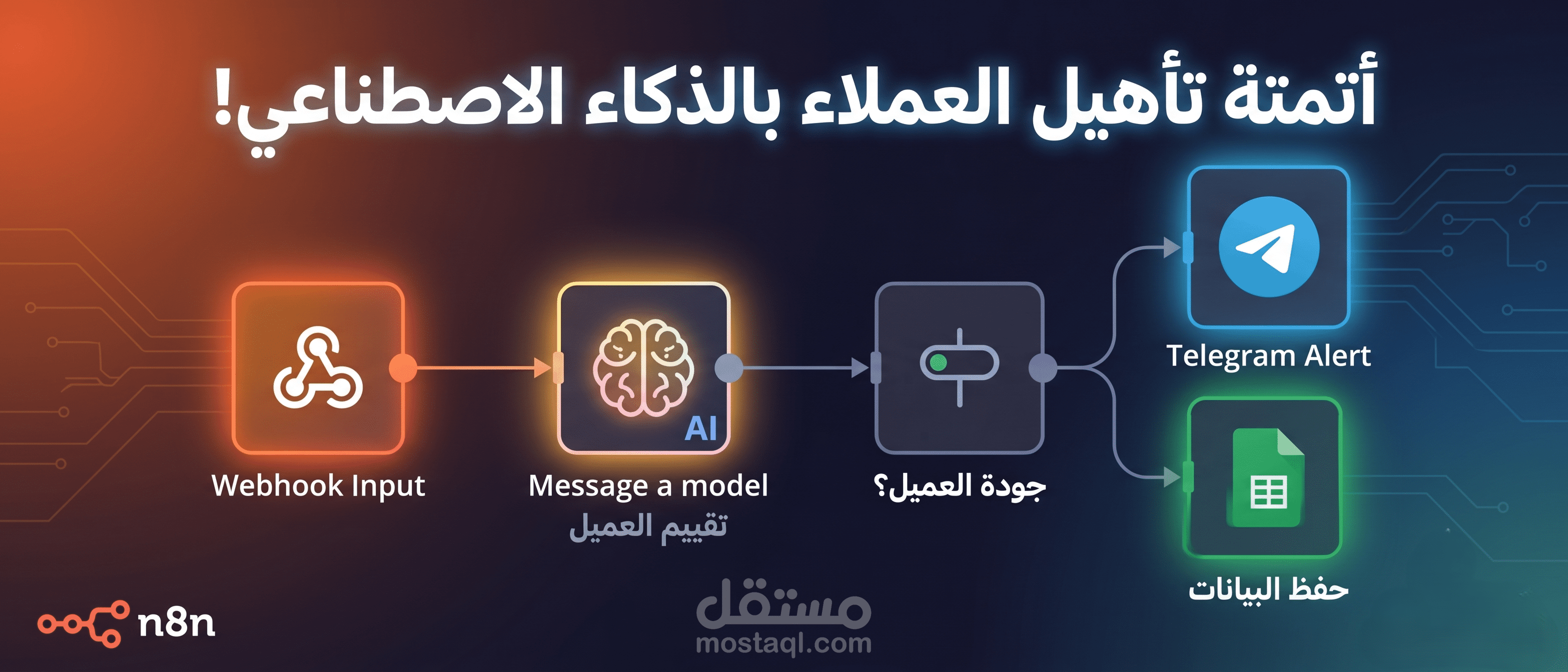 أتمتة تأهيل العملاء بالذكاء الاصطناعي!

Webhook Input

AI

Message a model
تقييم العميل

جودة العميل؟

Telegram Alert

حفظ البيانات

n8n

مستقل
mostaql.com